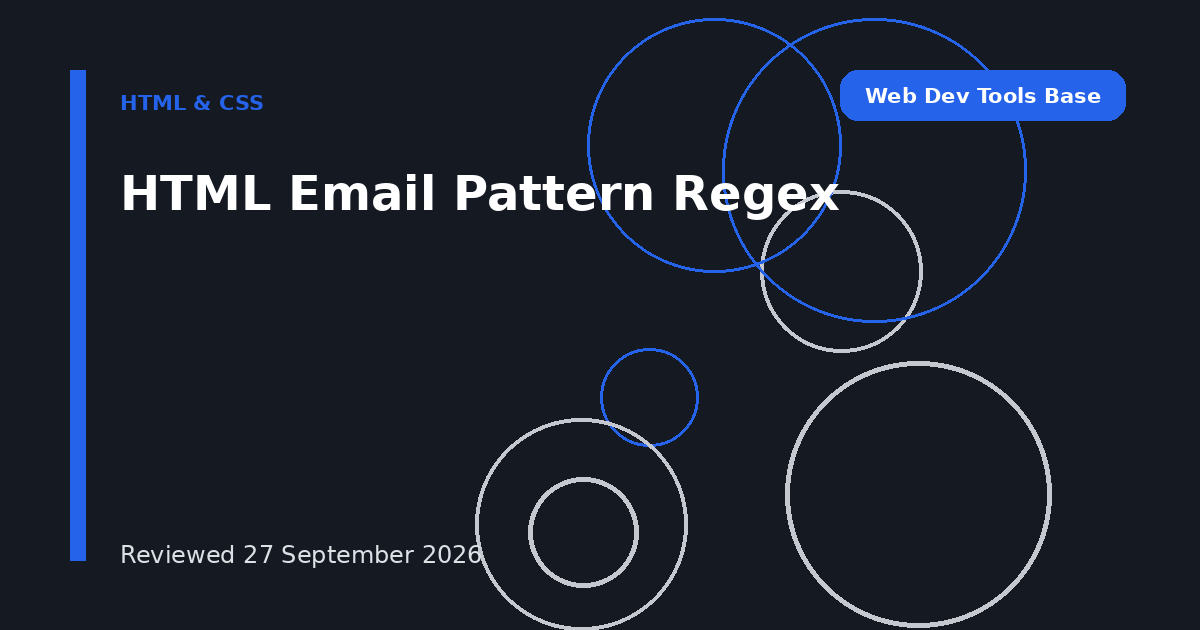 HTML & CSS

Web Dev Tools Base

HTML Email Pattern Regex

Reviewed 27 September 2026